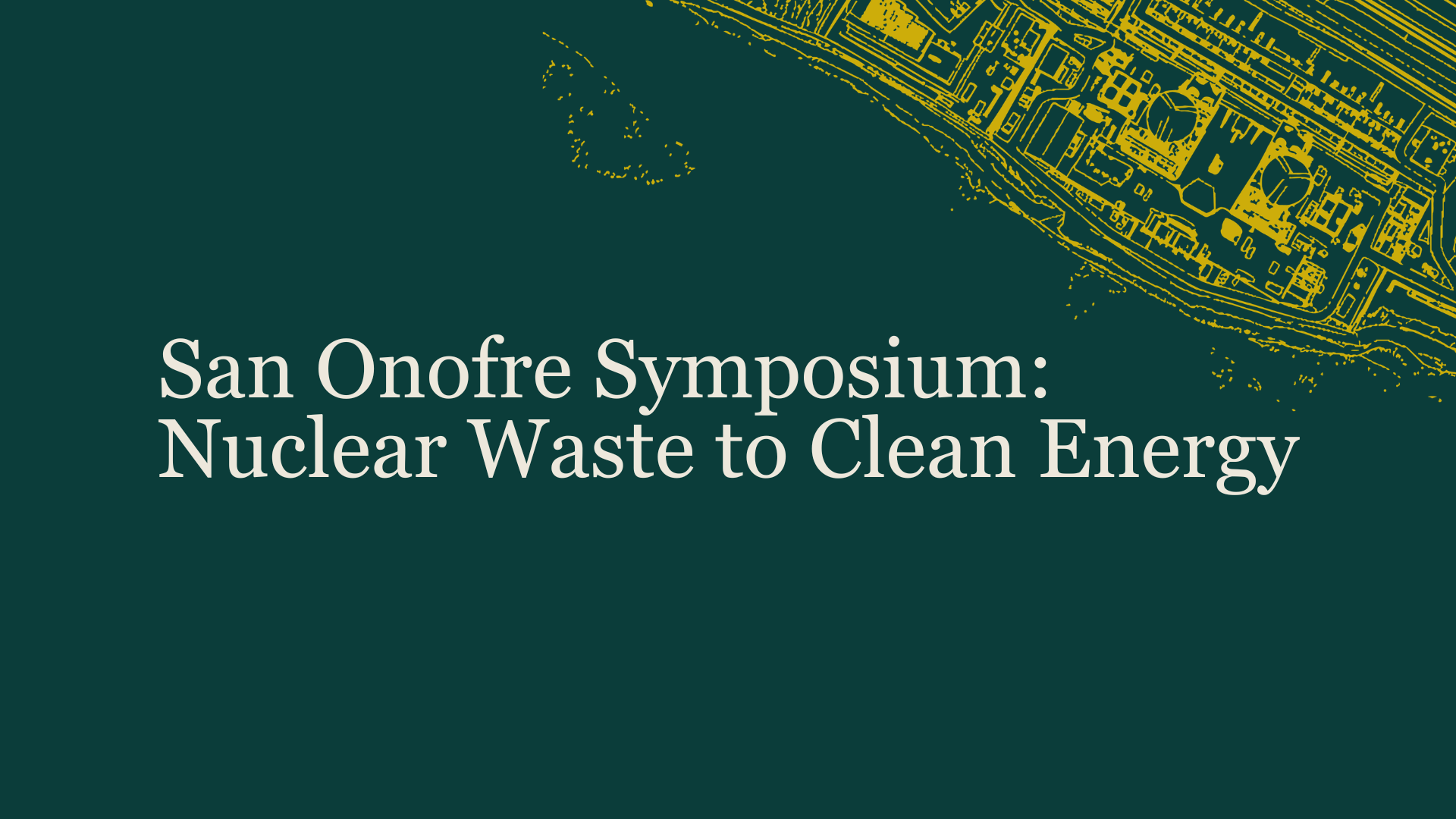 San Onofre Symposium:
Nuclear Waste to Clean Energy